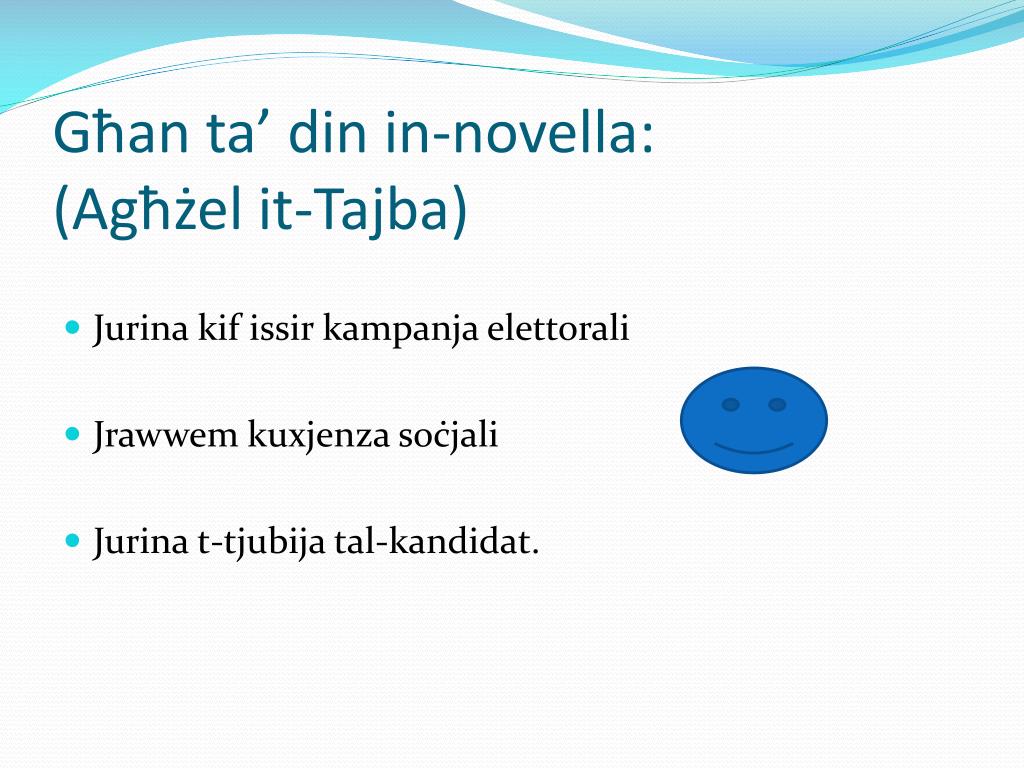 Għan ta’ din in-novella:
(Agħżel it-Tajba)

Jurina kif issir kampanja elettorali

Jrawwem kuxjenza soċjali

Jurina t-tjubija tal-kandidat.